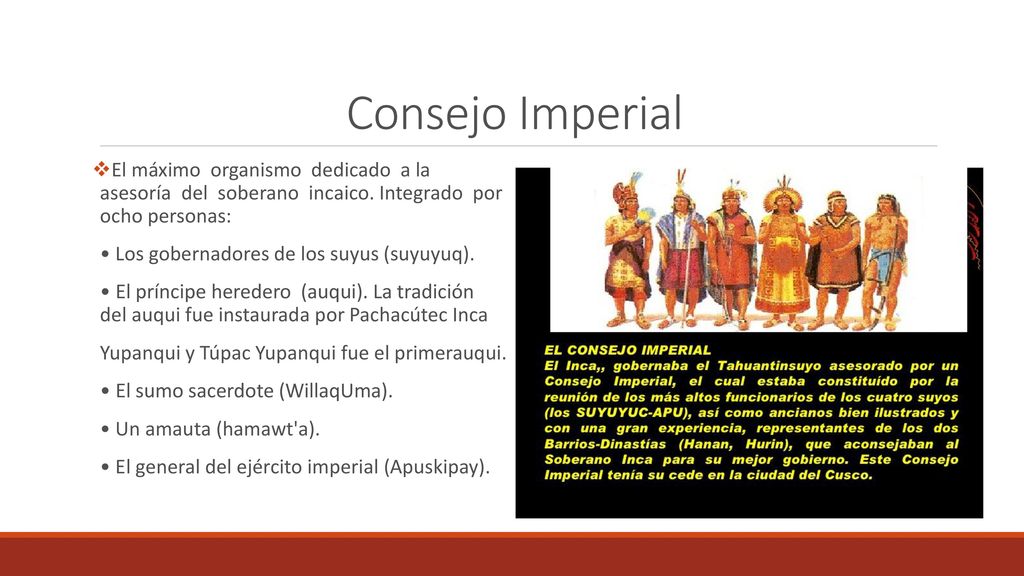 Consejo Imperial

❖El máximo organismo dedicado a la asesoría del soberano incaico. Integrado por ocho personas:

• Los gobernadores de los suyus (suyuyuq).

• El príncipe heredero (auqui). La tradición del auqui fue instaurada por Pachacútec Inca

Yupanqui y Túpac Yupanqui fue el primerauqui.

• El sumo sacerdote (WillaqUma).

• Un amauta (hamawt'a).

• El general del ejército imperial (Apuskipay).

EL CONSEJO IMPERIAL
El Inca,, gobernaba el Tahuantinsuyo asesorado por un Consejo Imperial, el cual estaba constituído por la reunión de los más altos funcionarios de los cuatro suyos (los SUYUYUC-APU), así como ancianos bien ilustrados y con una gran experiencia, representantes de los dos Barrios-Dinastías (Hanan, Hurin), que aconsejaban al Soberano Inca para su mejor gobierno. Este Consejo Imperial tenía su cede en la ciudad del Cusco.